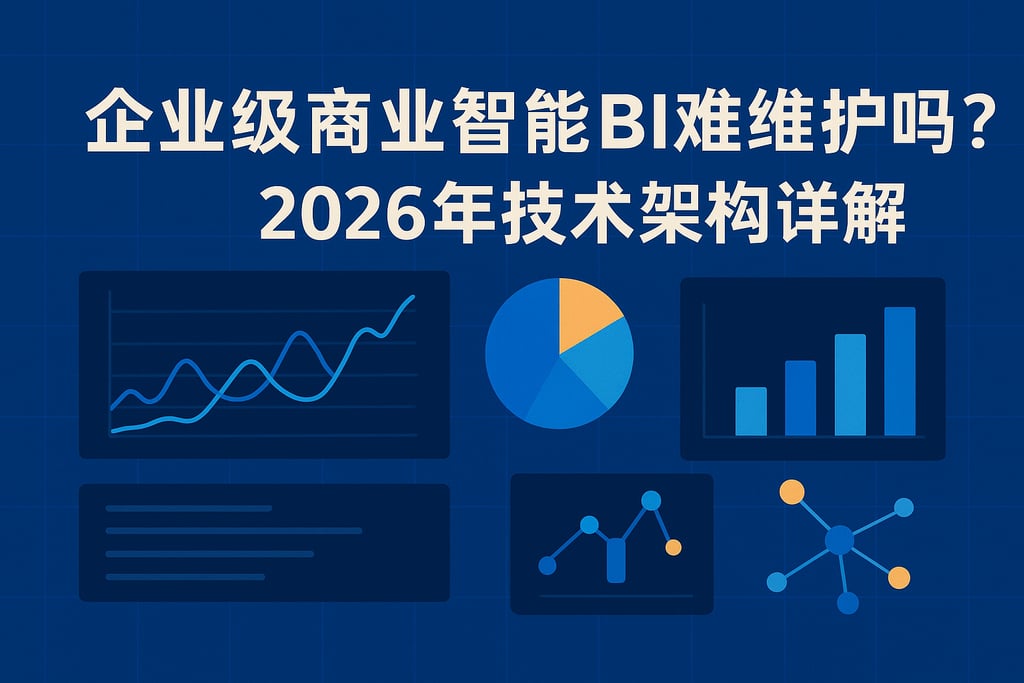 企业级商业智能BI难维护吗？
2026年技术架构详解